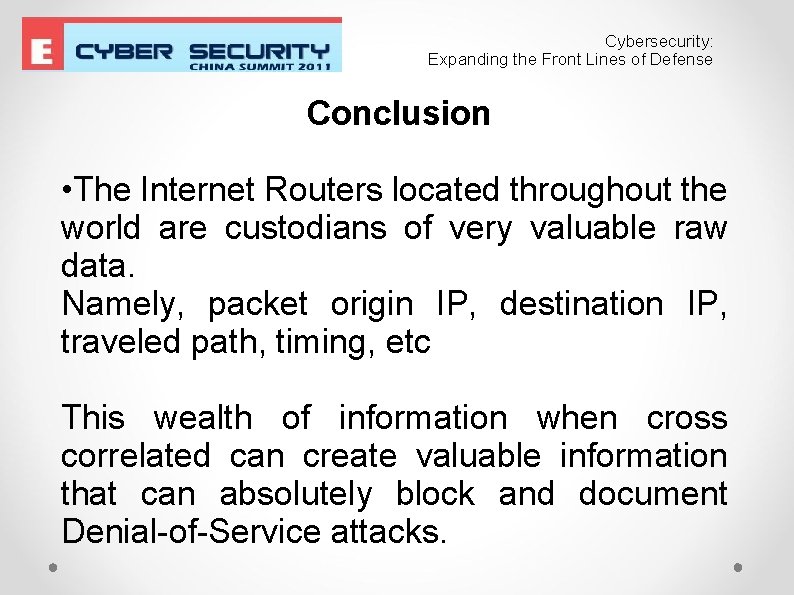 E CYBER SECURITY
CHINA SUMMIT 2011

Cybersecurity:
Expanding the Front Lines of Defense

Conclusion

•The Internet Routers located throughout the world are custodians of very valuable raw data.
Namely, packet origin IP, destination IP, traveled path, timing, etc

This wealth of information when cross correlated can create valuable information that can absolutely block and document Denial-of-Service attacks.